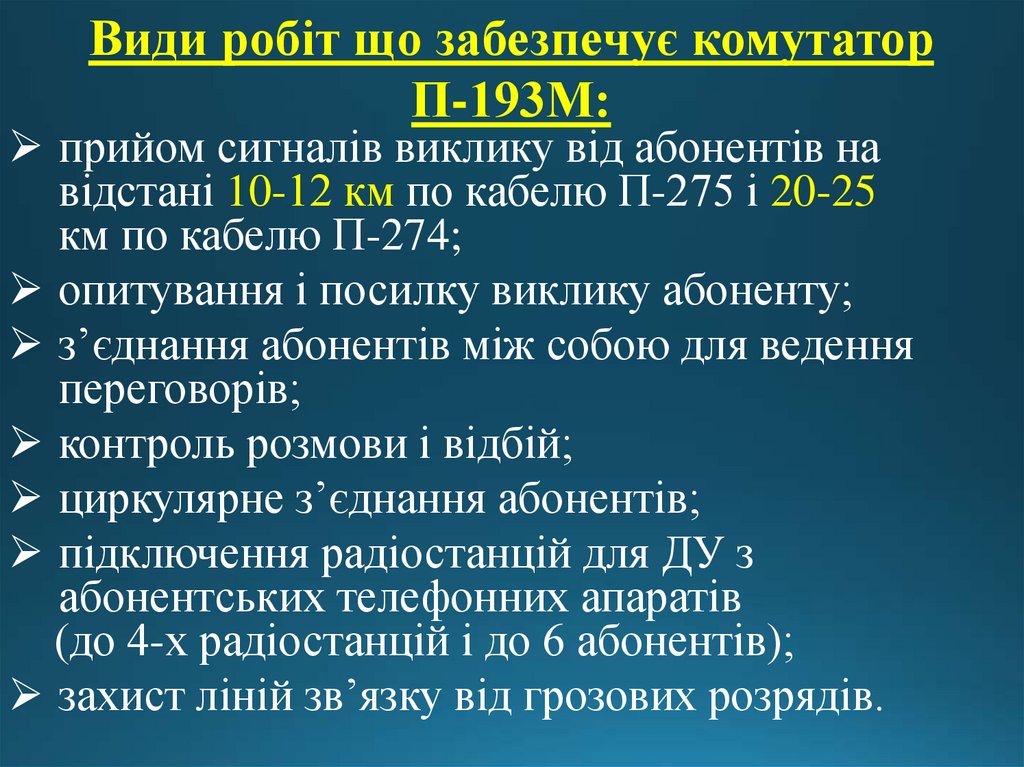 Види робіт що забезпечує комутатор П-193М:

➢ прийом сигналів виклику від абонентів на відстані 10-12 км по кабелю П-275 і 20-25 км по кабелю П-274;

➢ опитування і посилку виклику абоненту;

➢ з’єднання абонентів між собою для ведення переговорів;

➢ контроль розмови і відбій;

➢ циркулярне з’єднання абонентів;

➢ підключення радіостанцій для ДУ з абонентських телефонних апаратів (до 4-х радіостанцій і до 6 абонентів);

➢ захист ліній зв’язку від грозових розрядів.